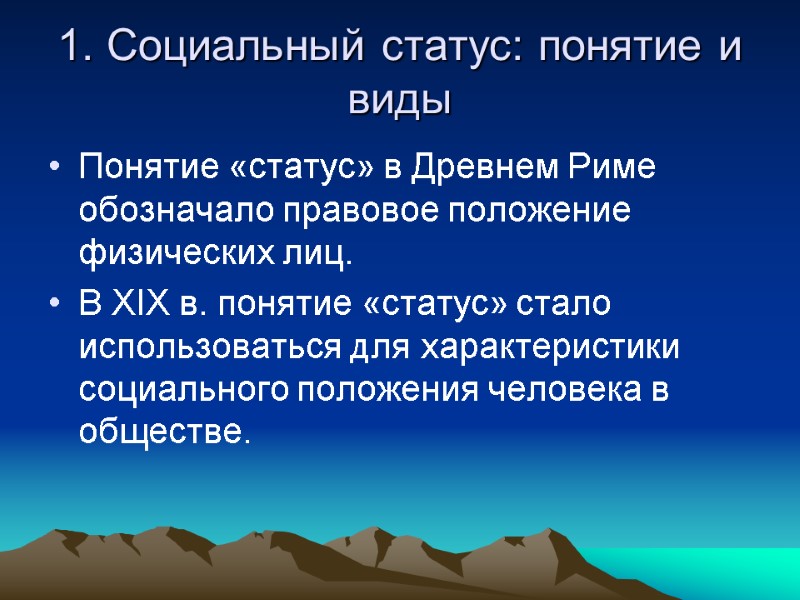 1. Социальный статус: понятие и виды

• Понятие «статус» в Древнем Риме обозначало правовое положение физических лиц.
• В XIX в. понятие «статус» стало использоваться для характеристики социального положения человека в обществе.